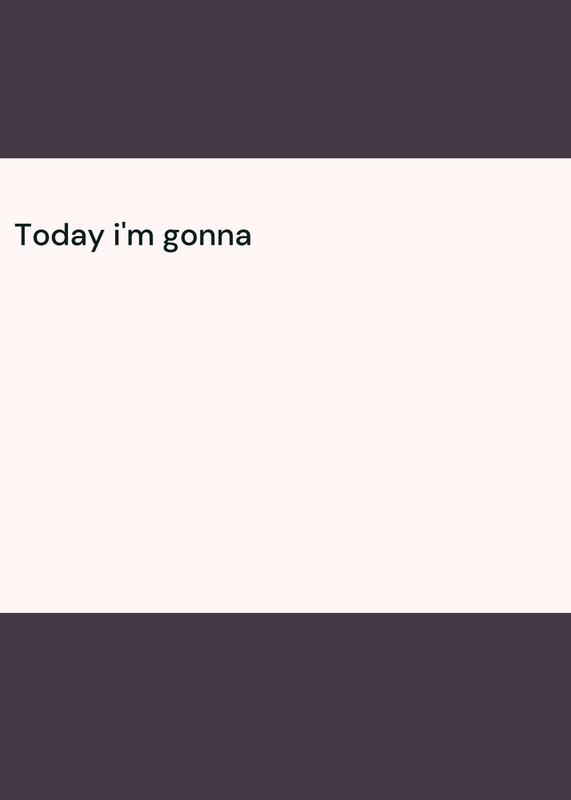 Today i'm gonna